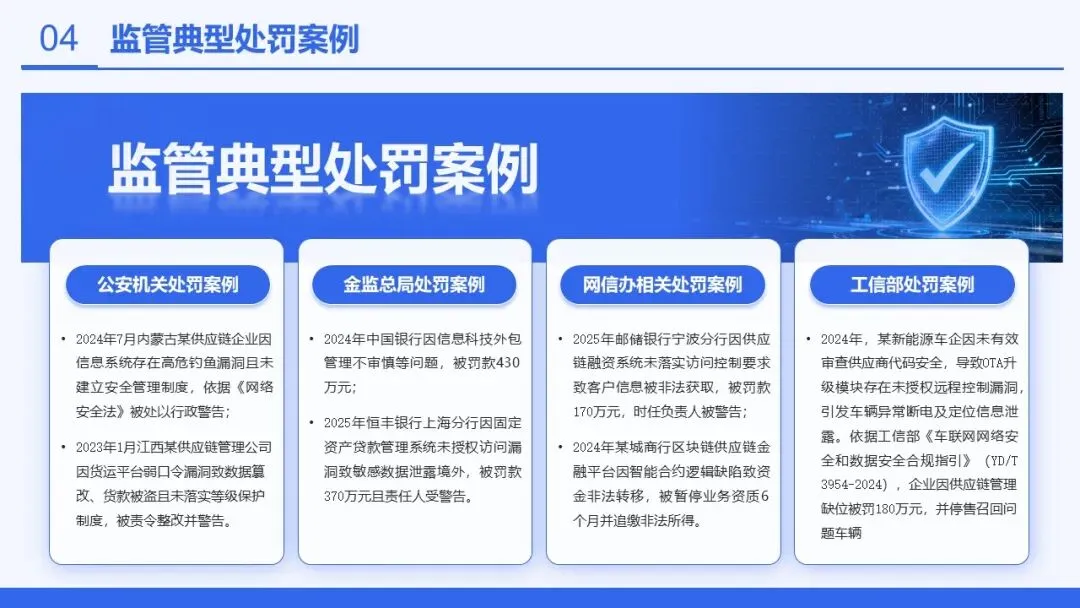 04 监管典型处罚案例

监管典型处罚案例

公安机关处罚案例

• 2024年7月内蒙古某供应链企业因信息系统存在高危钓鱼漏洞且未建立安全管理制度，依据《网络安全法》被处以行政警告；

• 2023年1月江西某供应链管理公司因货运平台弱口令漏洞致数据篡改、货款被盗且未落实等级保护制度，被责令整改并警告。

金监总局处罚案例

• 2024年中国银行因信息科技外包管理不审慎等问题，被罚款430万元；

• 2025年恒丰银行上海分行因固定资产贷款管理系统未授权访问漏洞致敏感数据泄露境外，被罚款370万元且责任人受警告。

网信办相关处罚案例

• 2025年邮储银行宁波分行因供应链融资系统未落实访问控制要求致客户信息被非法获取，被罚款170万元，时任负责人被警告；

• 2024年某城商行区块链供应链金融平台因智能合约逻辑缺陷致资金非法转移，被暂停业务资质6个月并追缴非法所得。

工信部处罚案例

• 2024年，某新能源车企因未有效审查供应商代码安全，导致OTA升级模块存在未授权远程控制漏洞，引发车辆异常断电及定位信息泄露。依据工信部《车联网网络安全和数据安全合规指引》（YD/T 3954-2024），企业因供应链管理缺位被罚180万元，并停售召回问题车辆